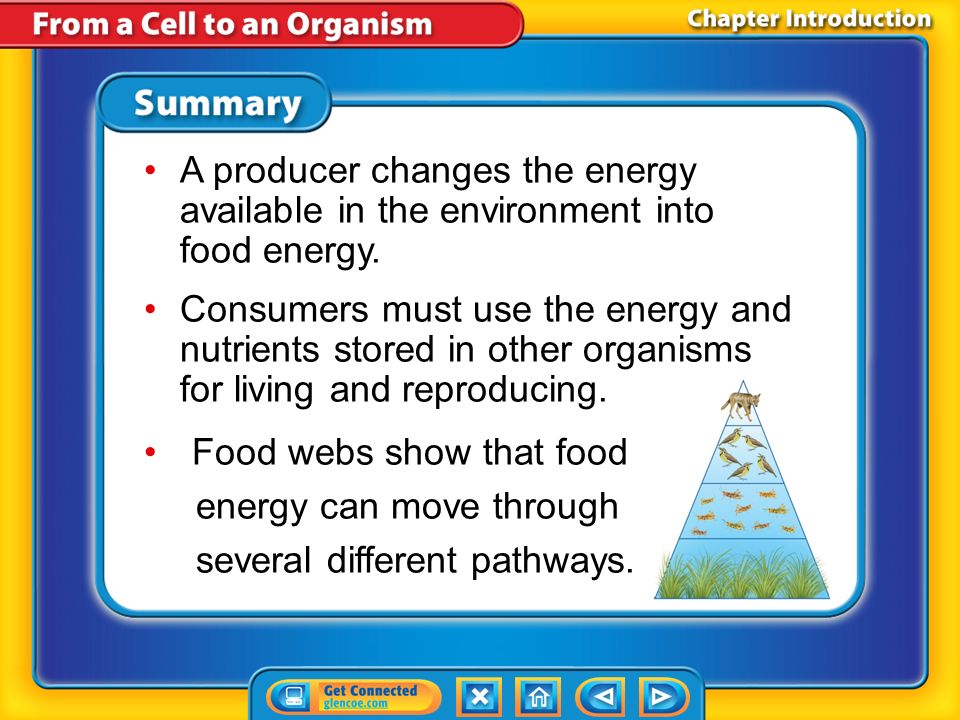 From a Cell to an Organism

Chapter Introduction

Summary

• A producer changes the energy available in the environment into food energy.

• Consumers must use the energy and nutrients stored in other organisms for living and reproducing.

• Food webs show that food energy can move through several different pathways.

Get Connected
glencoe.com